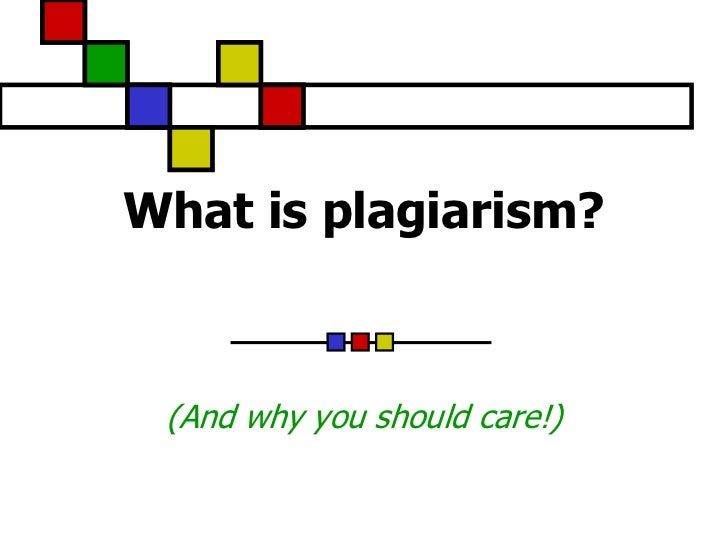 What is plagiarism?

(And why you should care!)